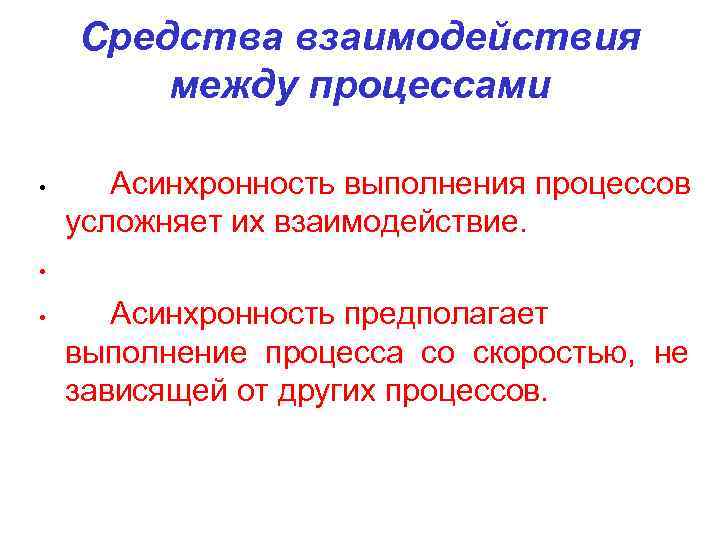 Средства взаимодействия между процессами

• Асинхронность выполнения процессов усложняет их взаимодействие.

•

• Асинхронность предполагает выполнение процесса со скоростью, не зависящей от других процессов.